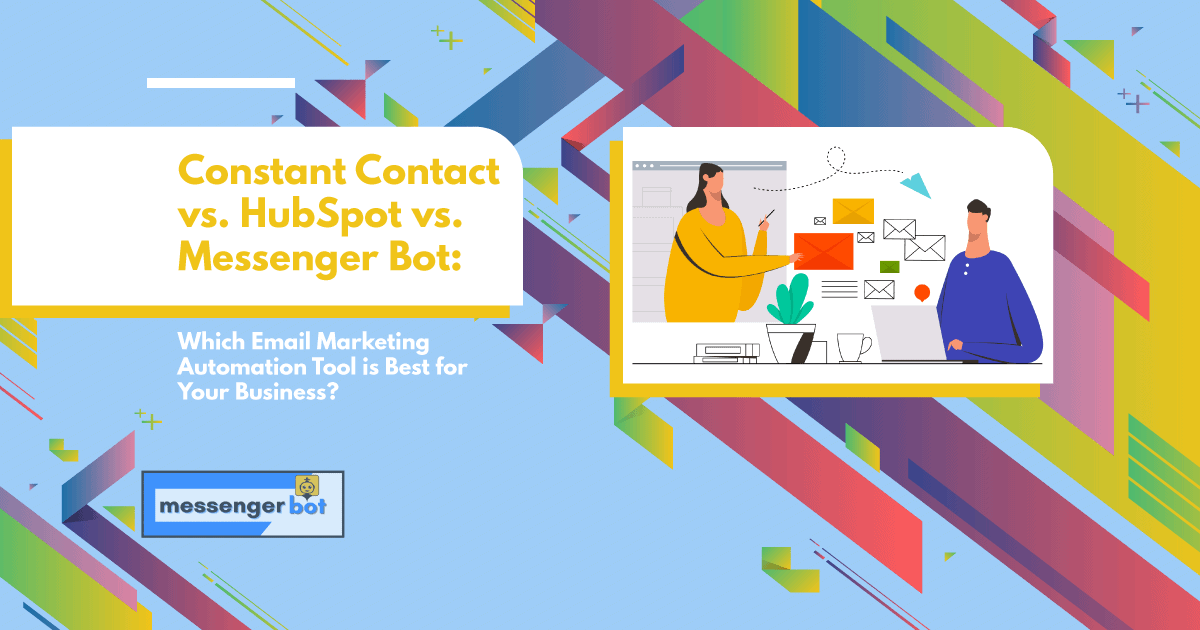 Constant Contact vs. HubSpot vs. Messenger Bot:

Which Email Marketing Automation Tool is Best for Your Business?

messenger bot